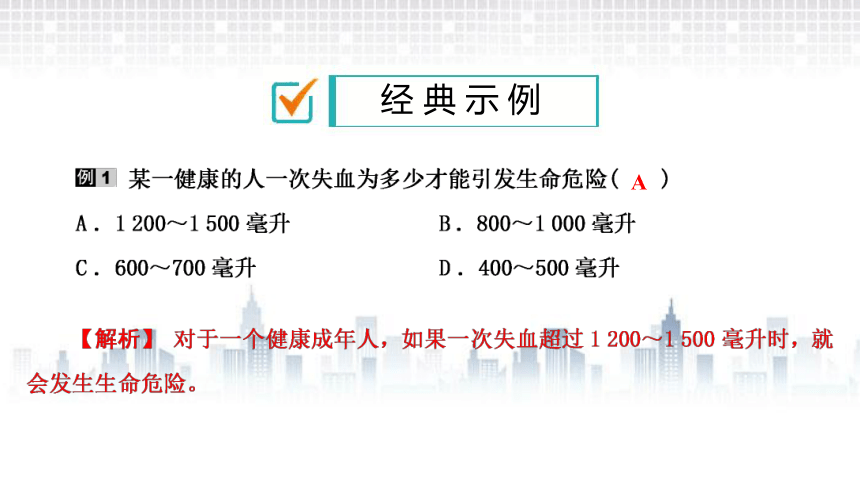 经典示例

例1 某一健康的人一次失血为多少才能引发生命危险（ A ）

A．1 200～1 500 毫升

B．800～1 000 毫升

C．600～700 毫升

D．400～500 毫升

【解析】 对于一个健康成年人，如果一次失血超过 1 200～1 500 毫升时，就会发生生命危险。